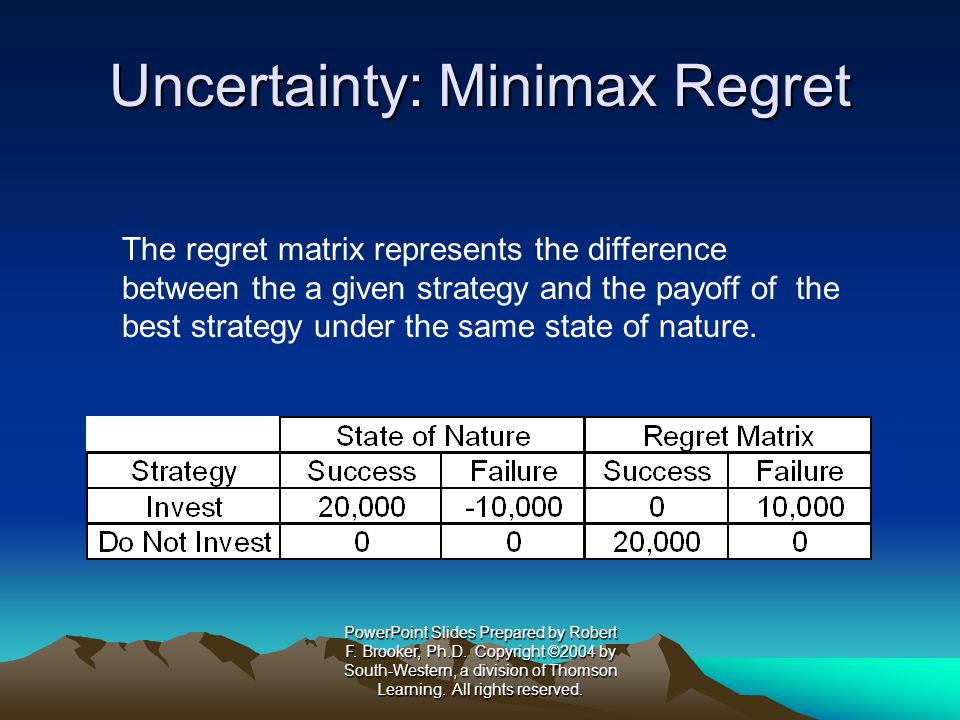 Uncertainty: Minimax Regret

The regret matrix represents the difference between the a given strategy and the payoff of the best strategy under the same state of nature.

| | State of Nature | | Regret Matrix | |
|---|---|---|---|---|
| Strategy | Success | Failure | Success | Failure |
| Invest | 20,000 | -10,000 | 0 | 10,000 |
| Do Not Invest | 0 | 0 | 20,000 | 0 |

PowerPoint Slides Prepared by Robert F. Brooker, Ph.D. Copyright ©2004 by South-Western, a division of Thomson Learning. All rights reserved.